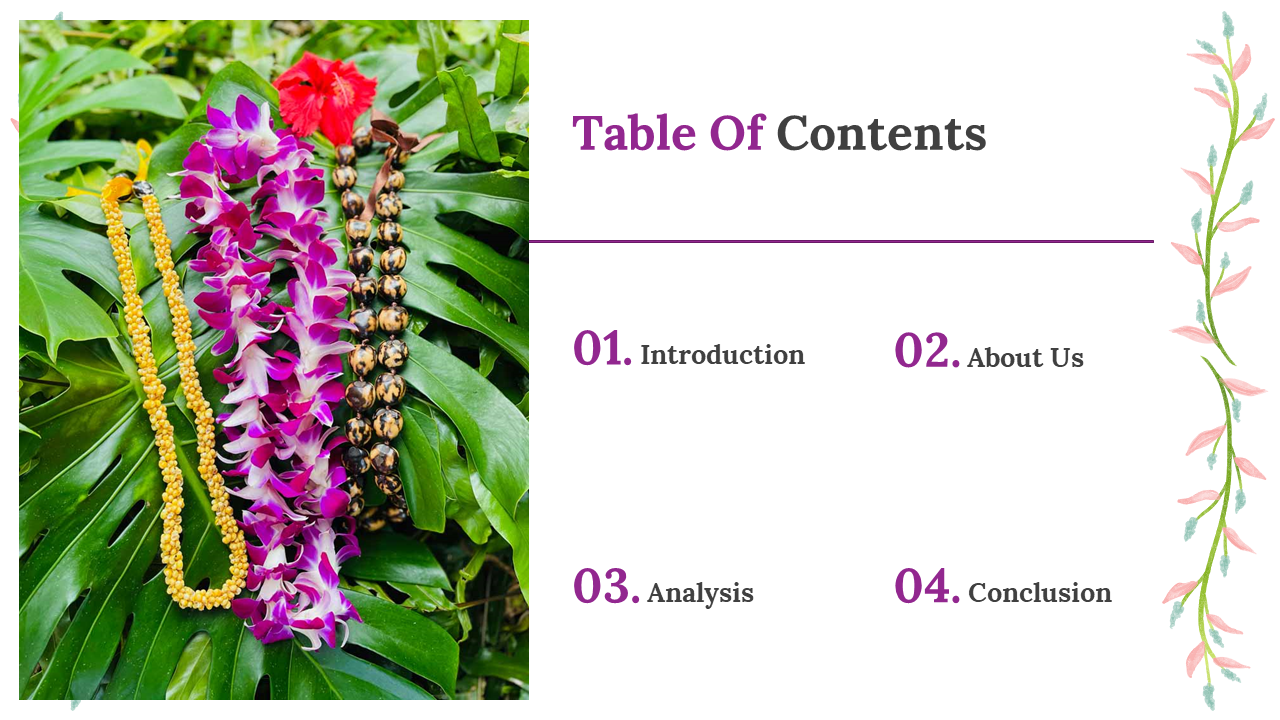 Table Of Contents

01. Introduction

02. About Us

03. Analysis

04. Conclusion